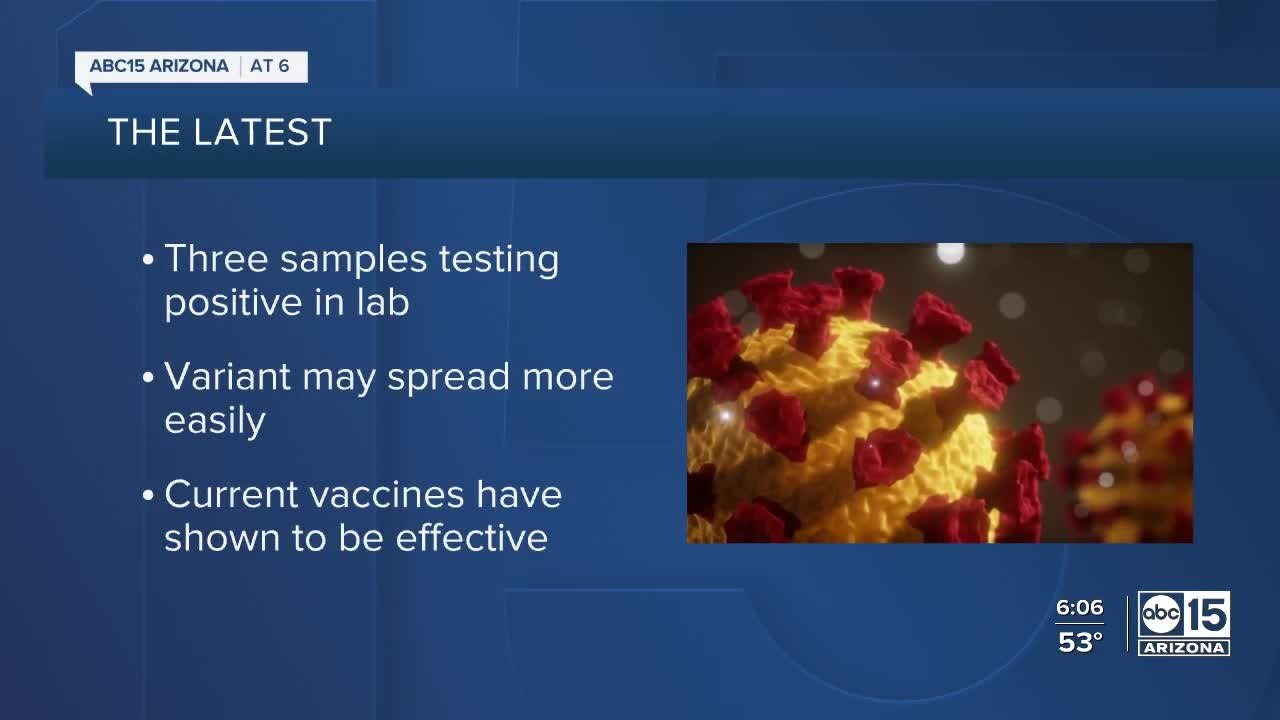 ABC15 ARIZONA | AT 6

THE LATEST

• Three samples testing positive in lab

• Variant may spread more easily

• Current vaccines have shown to be effective

6:06
53°

abc 15
ARIZONA